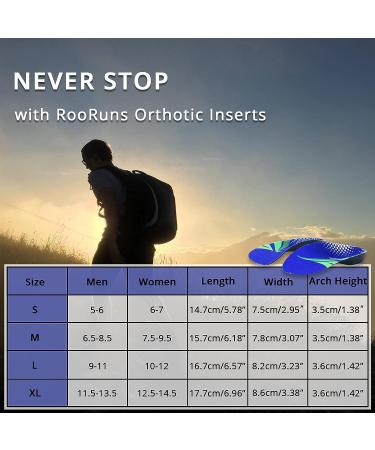 NEVER STOP

with RooRuns Orthotic Inserts

| Size | Men | Women | Length | Width | Arch Height |
|---|---|---|---|---|---|
| S | 5-6 | 6-7 | 14.7cm/5.78" | 7.5cm/2.95" | 3.5cm/1.38" |
| M | 6.5-8.5 | 7.5-9.5 | 15.7cm/6.18" | 7.8cm/3.07" | 3.5cm/1.38" |
| L | 9-11 | 10-12 | 16.7cm/6.57" | 8.2cm/3.23" | 3.6cm/1.42" |
| XL | 11.5-13.5 | 12.5-14.5 | 17.7cm/6.96" | 8.6cm/3.38" | 3.6cm/1.42" |